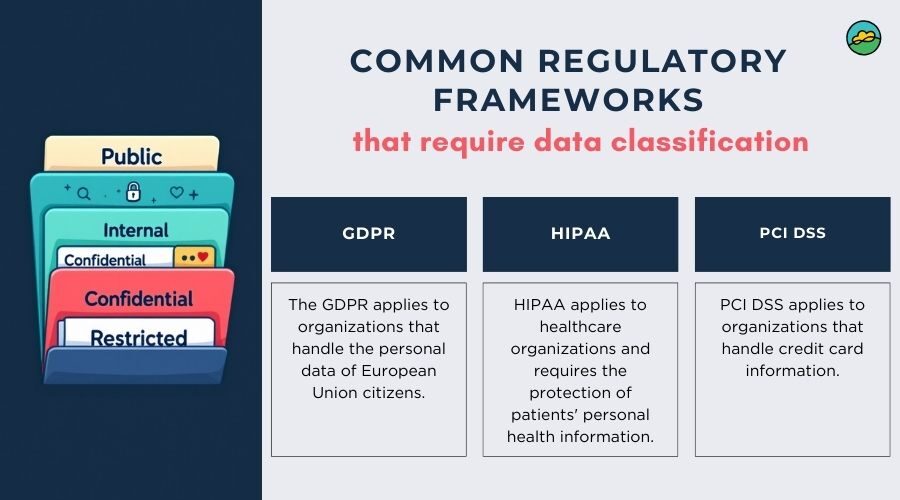 Public

Internal

Confidential

Confidential

Restricted

COMMON REGULATORY FRAMEWORKS

that require data classification

| GDPR | HIPAA | PCI DSS |
|---|---|---|
| The GDPR applies to organizations that handle the personal data of European Union citizens. | HIPAA applies to healthcare organizations and requires the protection of patients' personal health information. | PCI DSS applies to organizations that handle credit card information. |